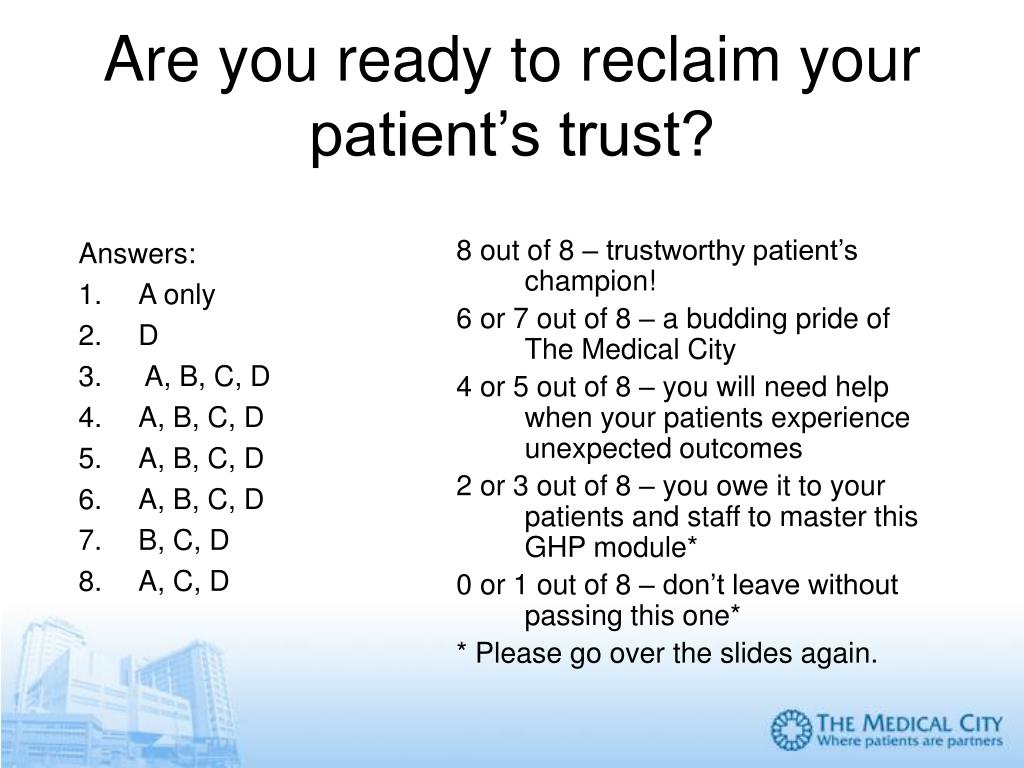 Are you ready to reclaim your patient’s trust?

Answers:
1. A only
2. D
3. A, B, C, D
4. A, B, C, D
5. A, B, C, D
6. A, B, C, D
7. B, C, D
8. A, C, D

8 out of 8 – trustworthy patient’s champion!
6 or 7 out of 8 – a budding pride of The Medical City
4 or 5 out of 8 – you will need help when your patients experience unexpected outcomes
2 or 3 out of 8 – you owe it to your patients and staff to master this GHP module*
0 or 1 out of 8 – don’t leave without passing this one*
* Please go over the slides again.

THE MEDICAL CITY
Where patients are partners